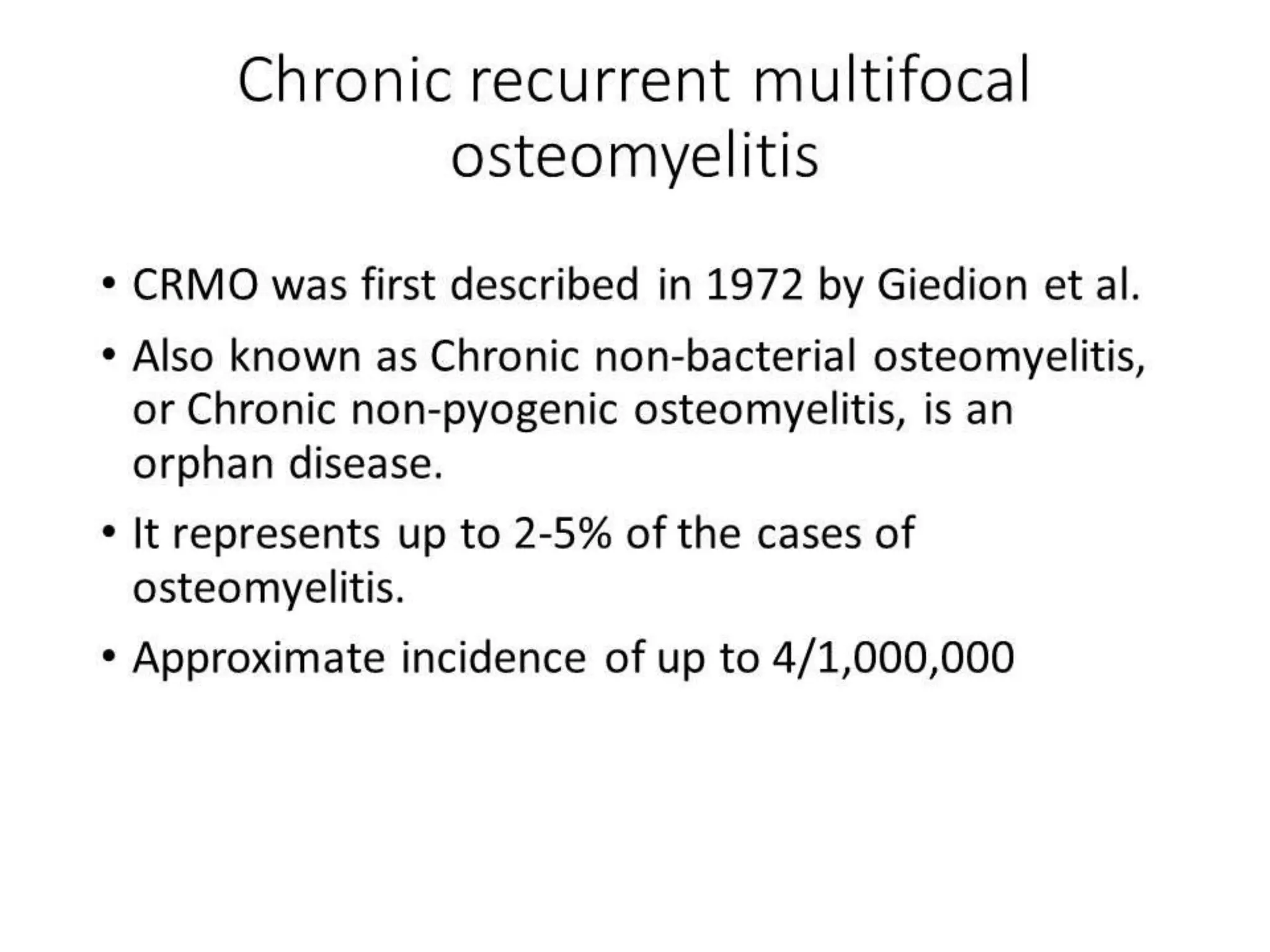 Chronic recurrent multifocal osteomyelitis

• CRMO was first described in 1972 by Giedion et al.
• Also known as Chronic non-bacterial osteomyelitis, or Chronic non-pyogenic osteomyelitis, is an orphan disease.
• It represents up to 2-5% of the cases of osteomyelitis.
• Approximate incidence of up to 4/1,000,000